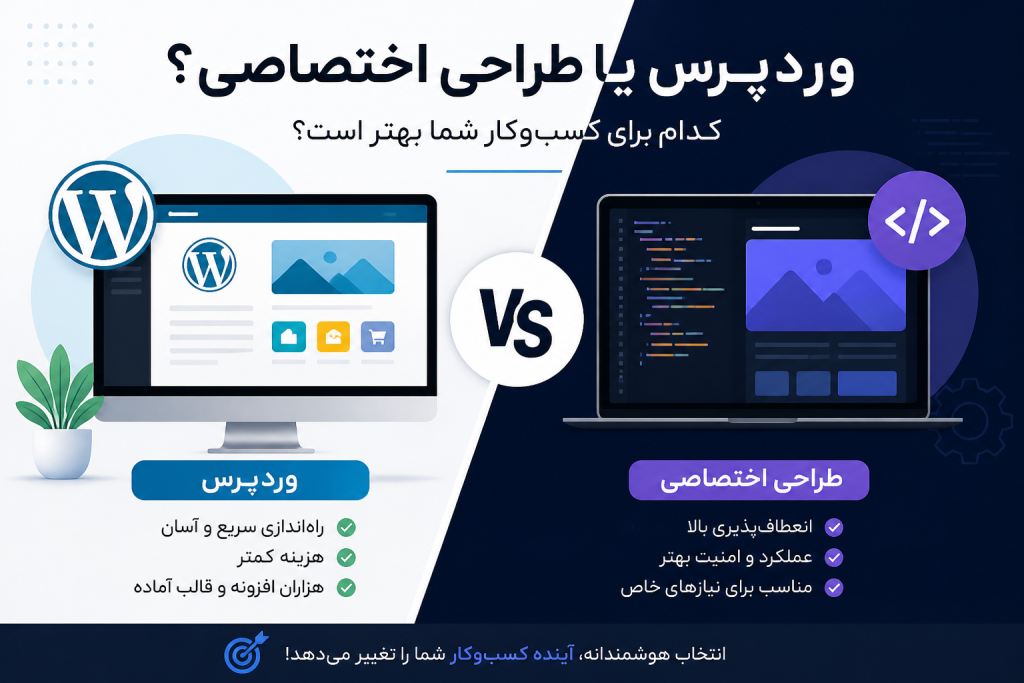 وردپرس یا طراحی اختصاصی؟

کدام برای کسب‌وکار شما بهتر است؟

VS

</>

وردپرس

راه‌اندازی سریع و آسان

هزینه کمتر

هزاران افزونه و قالب آماده

طراحی اختصاصی

انعطاف‌پذیری بالا

عملکرد و امنیت بهتر

مناسب برای نیازهای خاص

انتخاب هوشمندانه، آینده کسب‌وکار شما را تغییر می‌دهد!